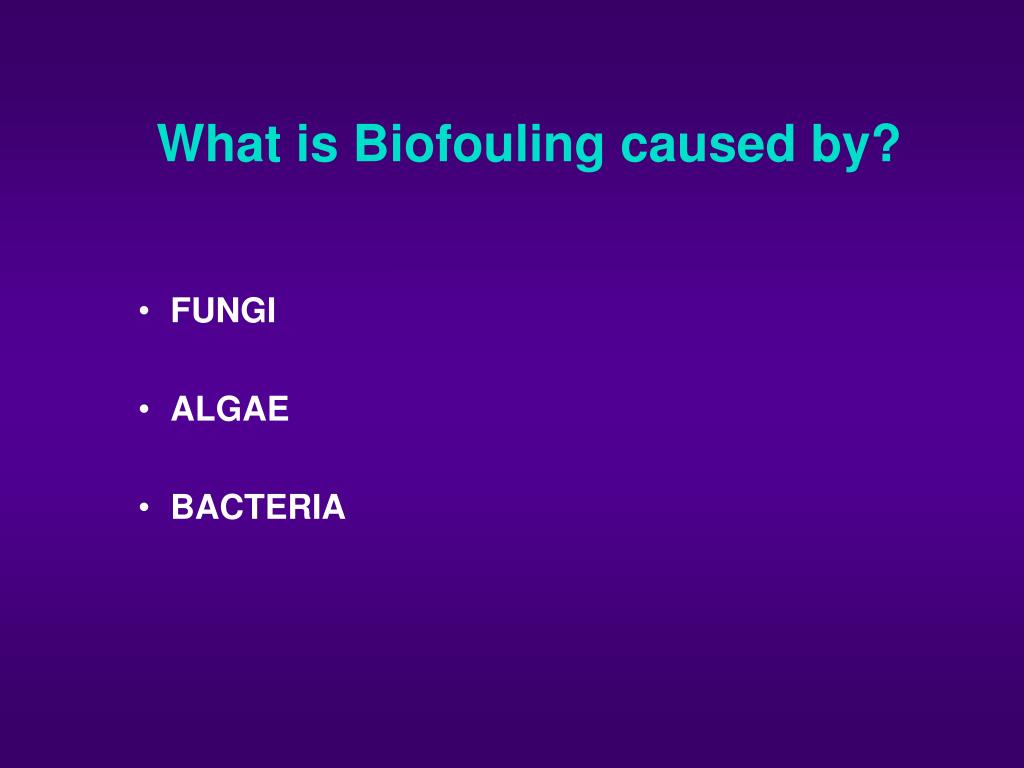 What is Biofouling caused by?

• FUNGI

• ALGAE

• BACTERIA